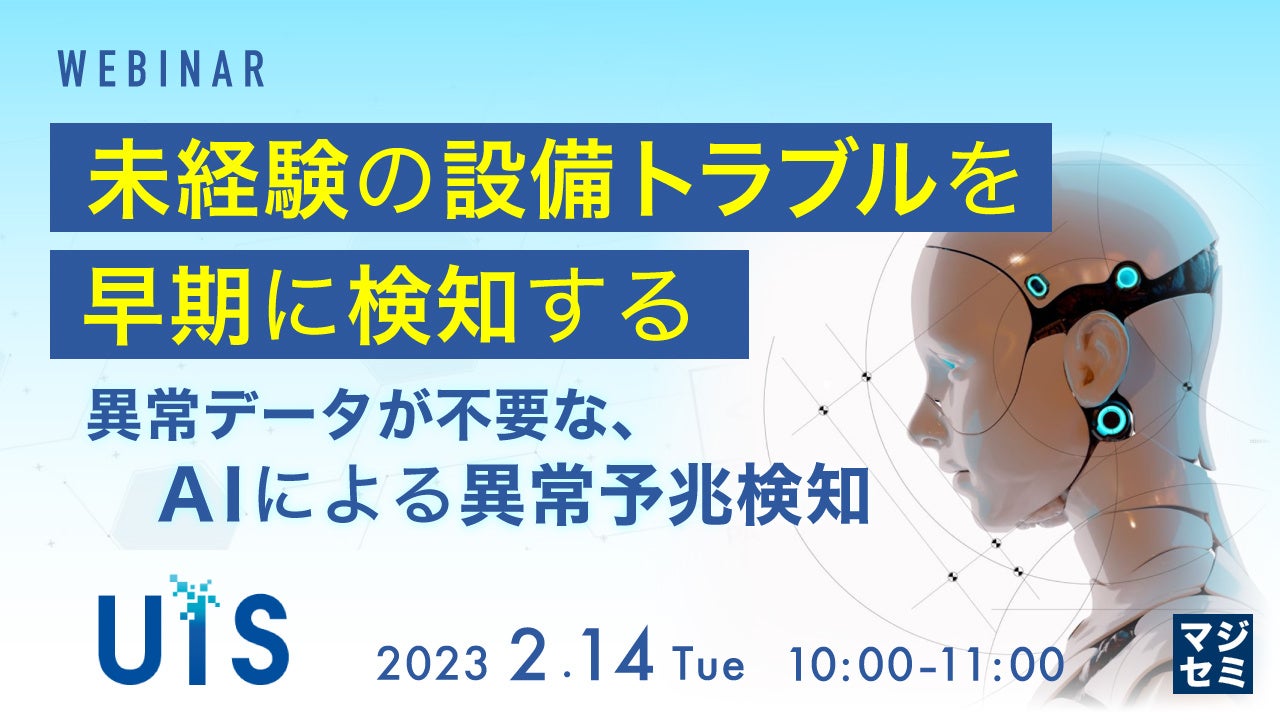 WEBINAR

未経験の設備トラブルを
早期に検知する

異常データが不要な、
AIによる異常予兆検知

UIS

2023 2.14 Tue 10:00-11:00

マジセミ